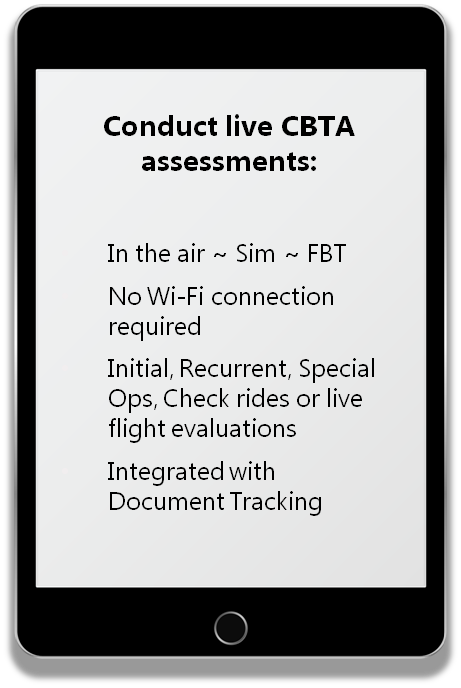 Conduct live CBTA assessments:

In the air ~ Sim ~ FBT

No Wi-Fi connection required

Initial, Recurrent, Special Ops, Check rides or live flight evaluations

Integrated with Document Tracking